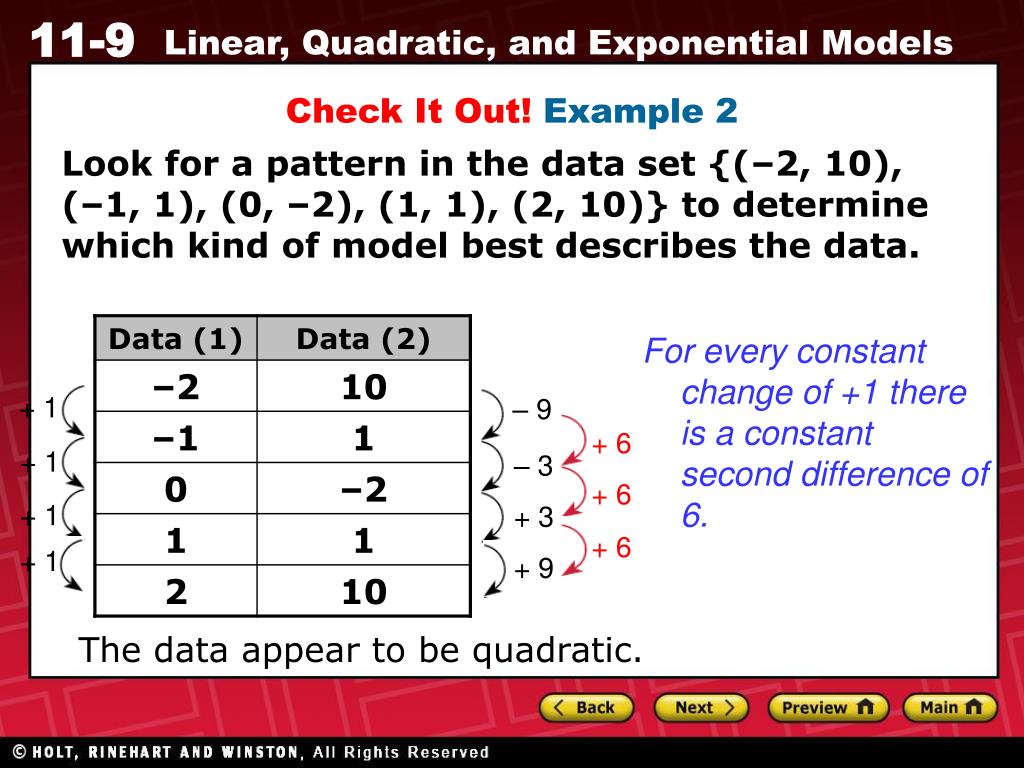 11-9 Linear, Quadratic, and Exponential Models

Check It Out! Example 2

Look for a pattern in the data set {(–2, 10), (–1, 1), (0, –2), (1, 1), (2, 10)} to determine which kind of model best describes the data.

| Data (1) | Data (2) |
|---|---|
| –2 | 10 |
| –1 | 1 |
| 0 | –2 |
| 1 | 1 |
| 2 | 10 |

+ 1
+ 1
+ 1
+ 1

– 9
– 3
+ 3
+ 9

+ 6
+ 6
+ 6

For every constant change of +1 there is a constant second difference of 6.

The data appear to be quadratic.

Back Next Preview Main

© HOLT, RINEHART AND WINSTON, All Rights Reserved